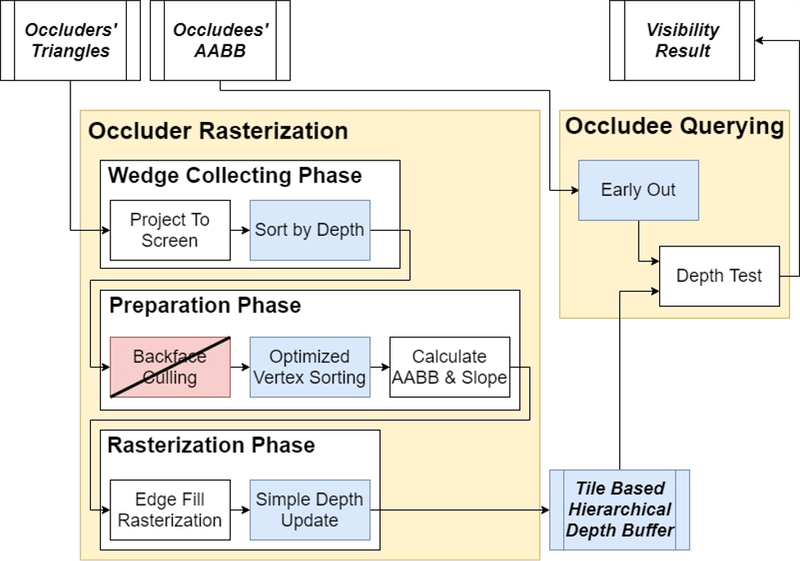 Occluders' Triangles

Occludees' AABB

Visibility Result

Occluder Rasterization

Wedge Collecting Phase

Project To Screen

Sort by Depth

Preparation Phase

Backface Culling

Optimized Vertex Sorting

Calculate AABB & Slope

Rasterization Phase

Edge Fill Rasterization

Simple Depth Update

Occludee Querying

Early Out

Depth Test

Tile Based Hierarchical Depth Buffer